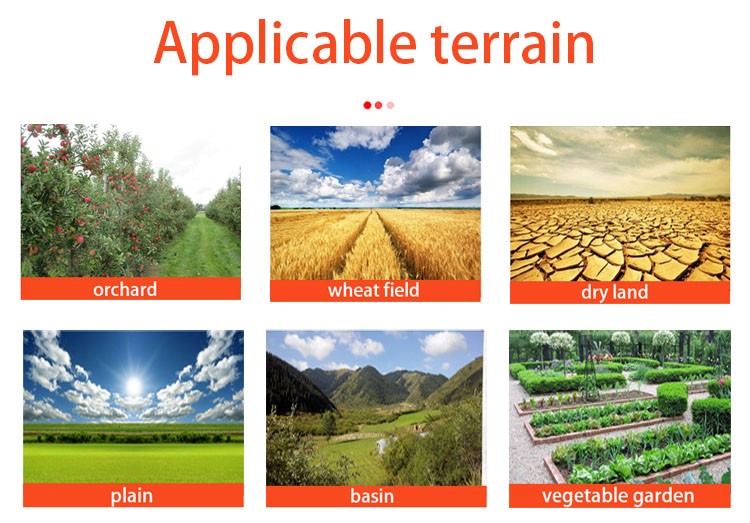 Applicable terrain

orchard

wheat field

dry land

plain

basin

vegetable garden